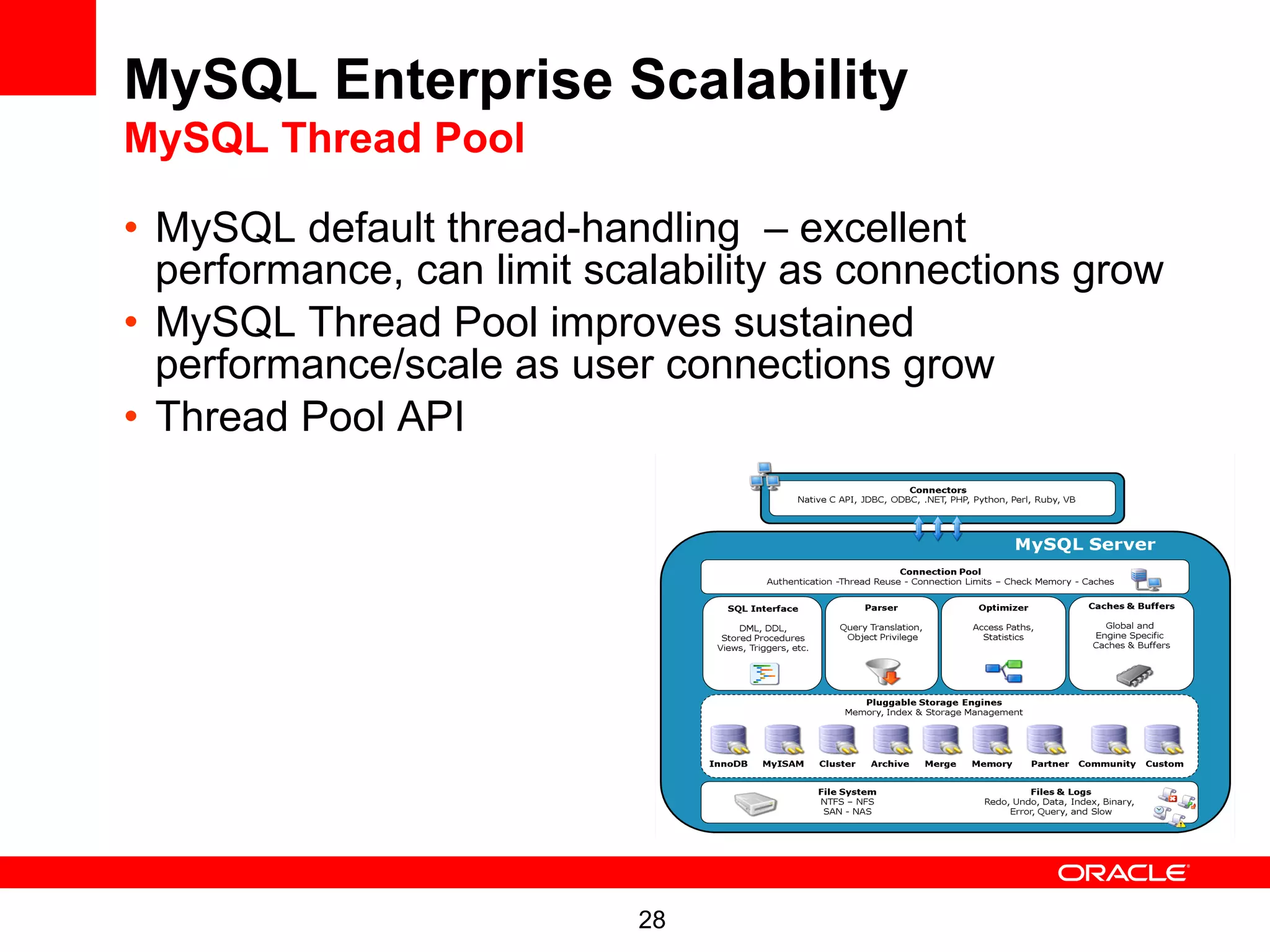 MySQL Enterprise Scalability
MySQL Thread Pool

• MySQL default thread-handling – excellent performance, can limit scalability as connections grow
• MySQL Thread Pool improves sustained performance/scale as user connections grow
• Thread Pool API

Connectors
Native C API, JDBC, ODBC, .NET, PHP, Python, Perl, Ruby, VB

MySQL Server

Connection Pool
Authentication -Thread Reuse - Connection Limits – Check Memory - Caches

SQL Interface
DML, DDL, Stored Procedures Views, Triggers, etc.

Parser
Query Translation, Object Privilege

Optimizer
Access Paths, Statistics

Caches & Buffers
Global and Engine Specific Caches & Buffers

Pluggable Storage Engines
Memory, Index & Storage Management

InnoDB MyISAM Cluster Archive Merge Memory Partner Community Custom

File System
NTFS – NFS
SAN - NAS

Files & Logs
Redo, Undo, Data, Index, Binary, Error, Query, and Slow

ORACLE

28